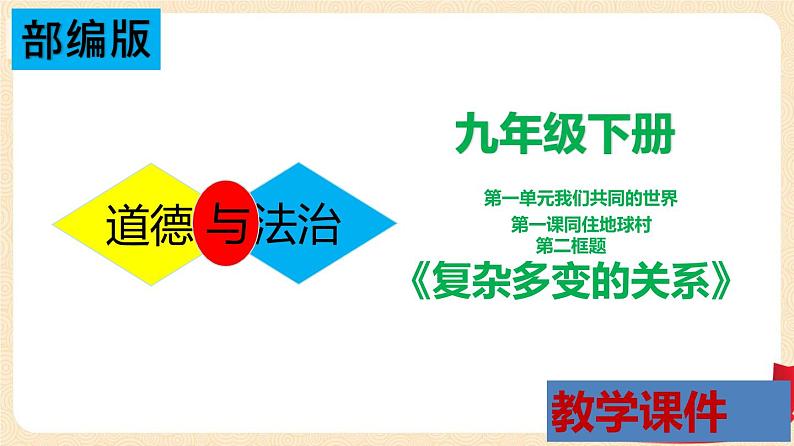 部编版

道德与法治

九年级下册

第一单元我们共同的世界

第一课同住地球村

第二框题

《复杂多变的关系》

教学课件